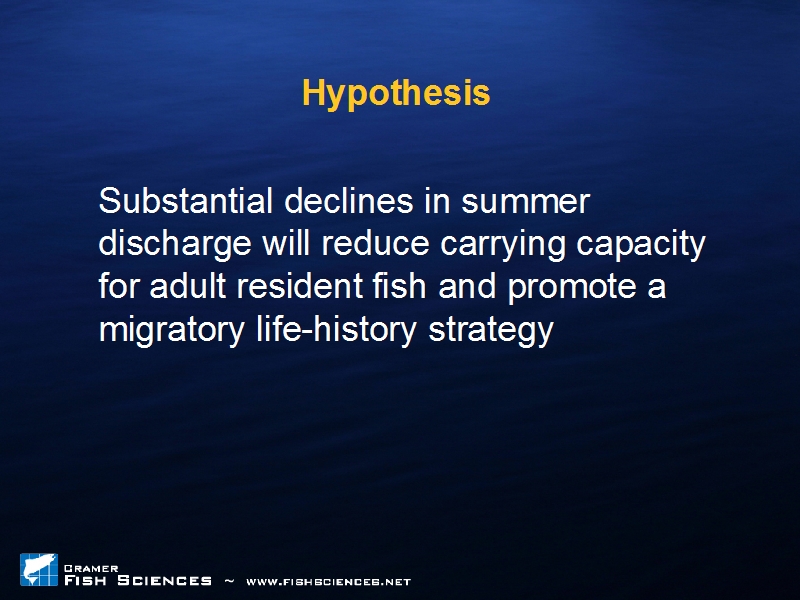 Hypothesis

Substantial declines in summer discharge will reduce carrying capacity for adult resident fish and promote a migratory life-history strategy

CRAMER FISH SCIENCES ~ WWW.FISHSCIENCES.NET